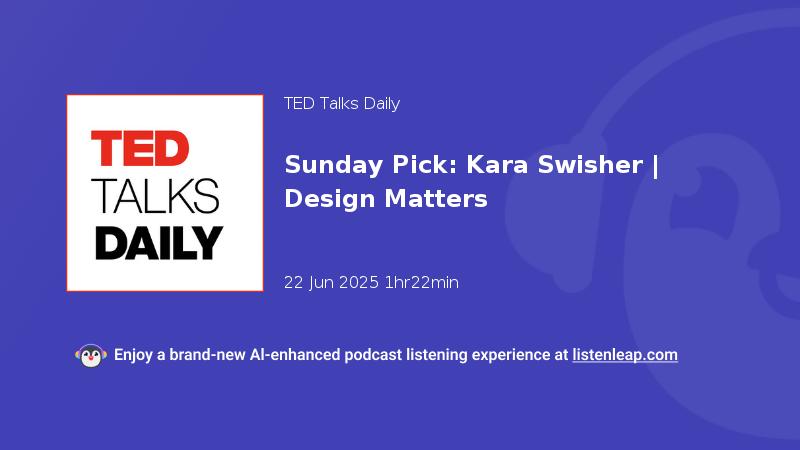 TED
TALKS
DAILY

TED Talks Daily

Sunday Pick: Kara Swisher | Design Matters

22 Jun 2025 1hr22min

Enjoy a brand-new AI-enhanced podcast listening experience at listenleap.com